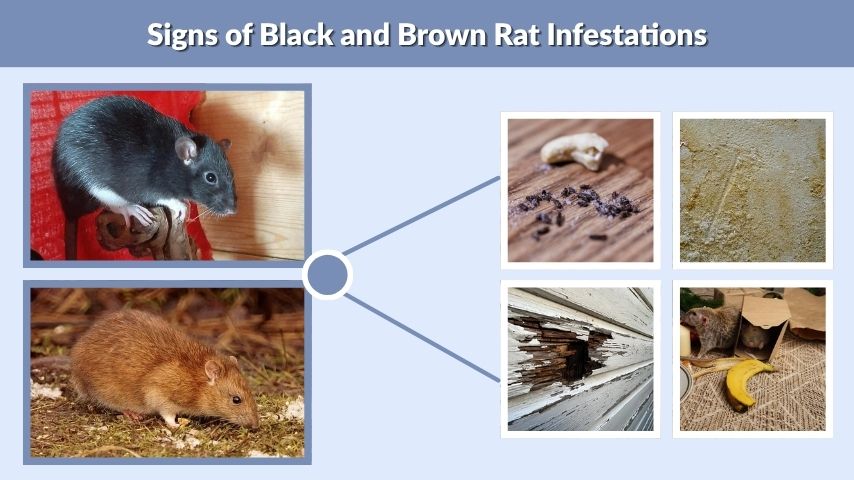 Signs of Black and Brown Rat Infestations